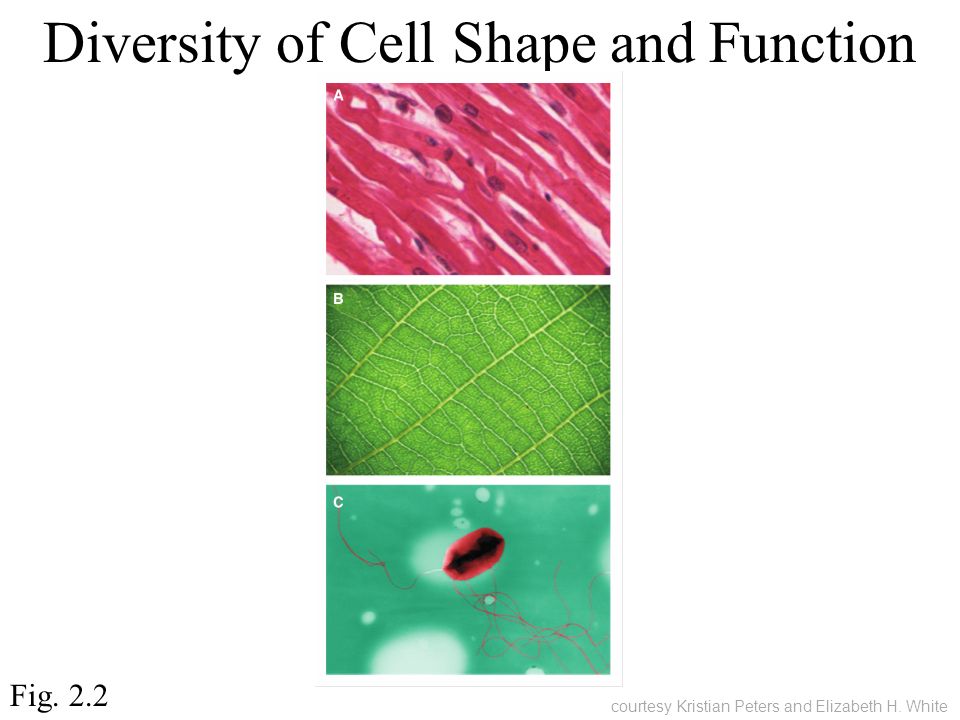 Diversity of Cell Shape and Function

A

B

C

Fig. 2.2

courtesy Kristian Peters and Elizabeth H. White